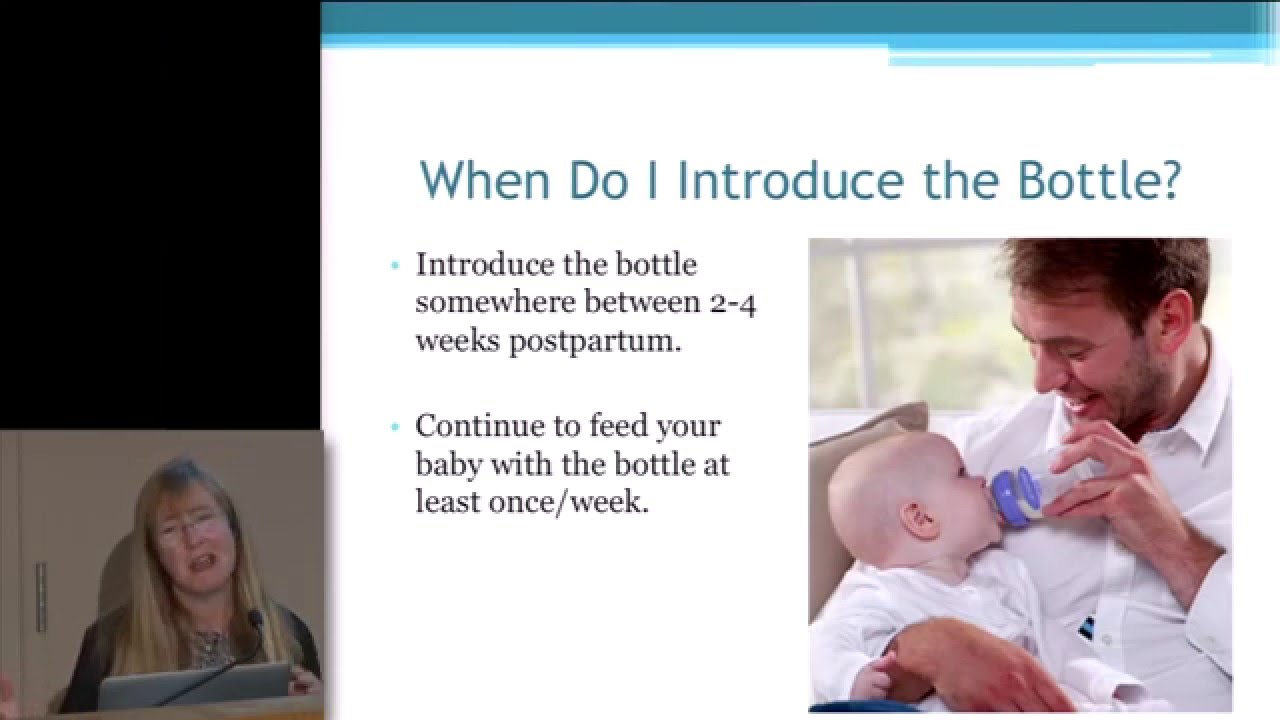 When Do I Introduce the Bottle?

• Introduce the bottle somewhere between 2-4 weeks postpartum.

• Continue to feed your baby with the bottle at least once/week.